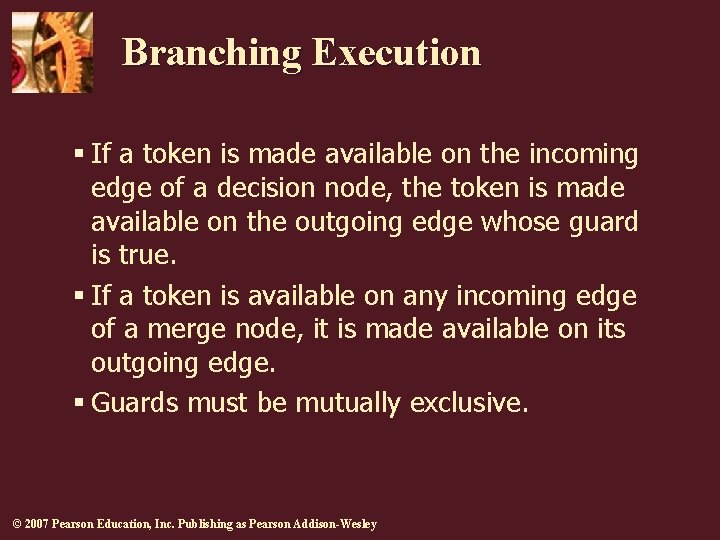 Branching Execution

▪ If a token is made available on the incoming edge of a decision node, the token is made available on the outgoing edge whose guard is true.

▪ If a token is available on any incoming edge of a merge node, it is made available on its outgoing edge.

▪ Guards must be mutually exclusive.

© 2007 Pearson Education, Inc. Publishing as Pearson Addison-Wesley